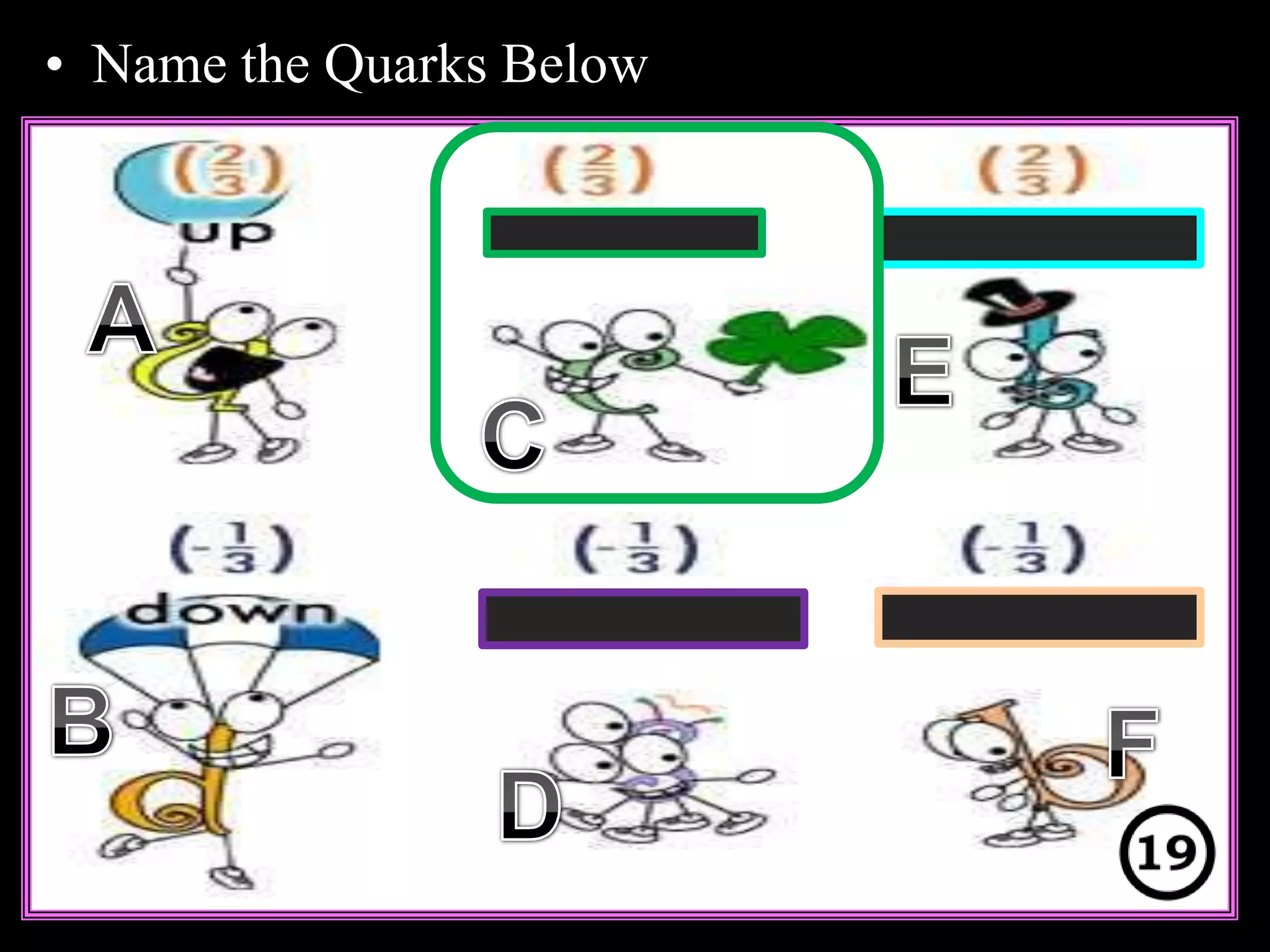 • Name the Quarks Below

$(\frac{2}{3})$
up
A

$(\frac{2}{3})$
C

$(\frac{2}{3})$
E

$(-\frac{1}{3})$
down
B

$(-\frac{1}{3})$
D

$(-\frac{1}{3})$
F

19